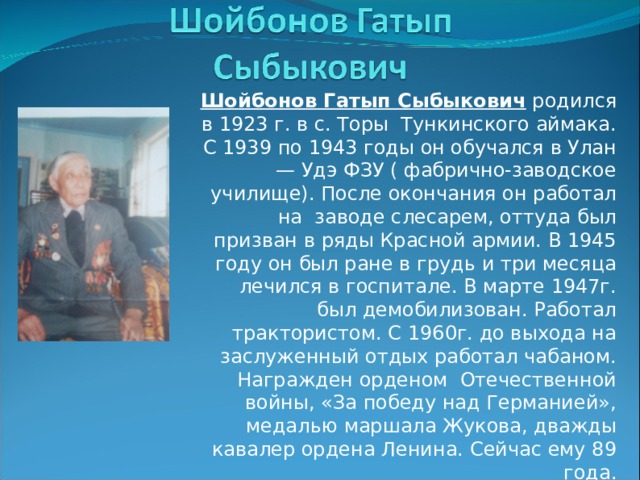 Шойбонов Гатып Сыбыкович

Шойбонов Гатып Сыбыкович родился в 1923 г. в с. Торы Тункинского аймака. С 1939 по 1943 годы он обучался в Улан — Удэ ФЗУ ( фабрично-заводское училище). После окончания он работал на заводе слесарем, оттуда был призван в ряды Красной армии. В 1945 году он был ране в грудь и три месяца лечился в госпитале. В марте 1947г. был демобилизован. Работал трактористом. С 1960г. до выхода на заслуженный отдых работал чабаном. Награжден орденом Отечественной войны, «За победу над Германией», медалью маршала Жукова, дважды кавалер ордена Ленина. Сейчас ему 89 года.